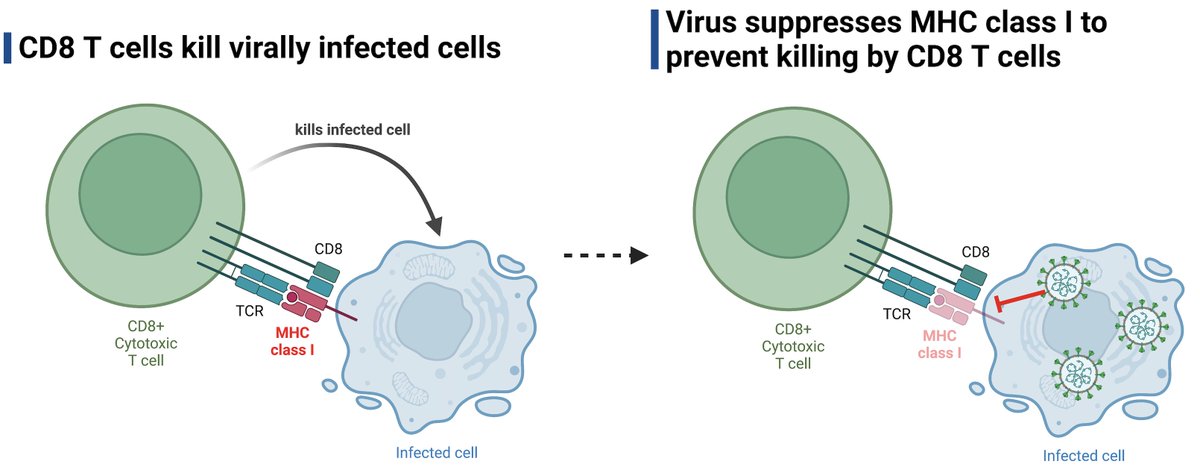 CD8 T cells kill virally infected cells

kills infected cell

CD8

TCR

MHC class I

CD8+ Cytotoxic T cell

Infected cell

Virus suppresses MHC class I to prevent killing by CD8 T cells

CD8

TCR

MHC class I

CD8+ Cytotoxic T cell

Infected cell